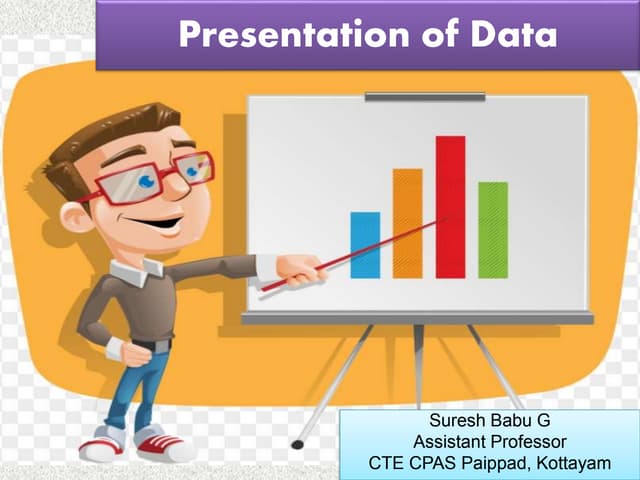 Presentation of Data

Suresh Babu G
Assistant Professor
CTE CPAS Paippad, Kottayam